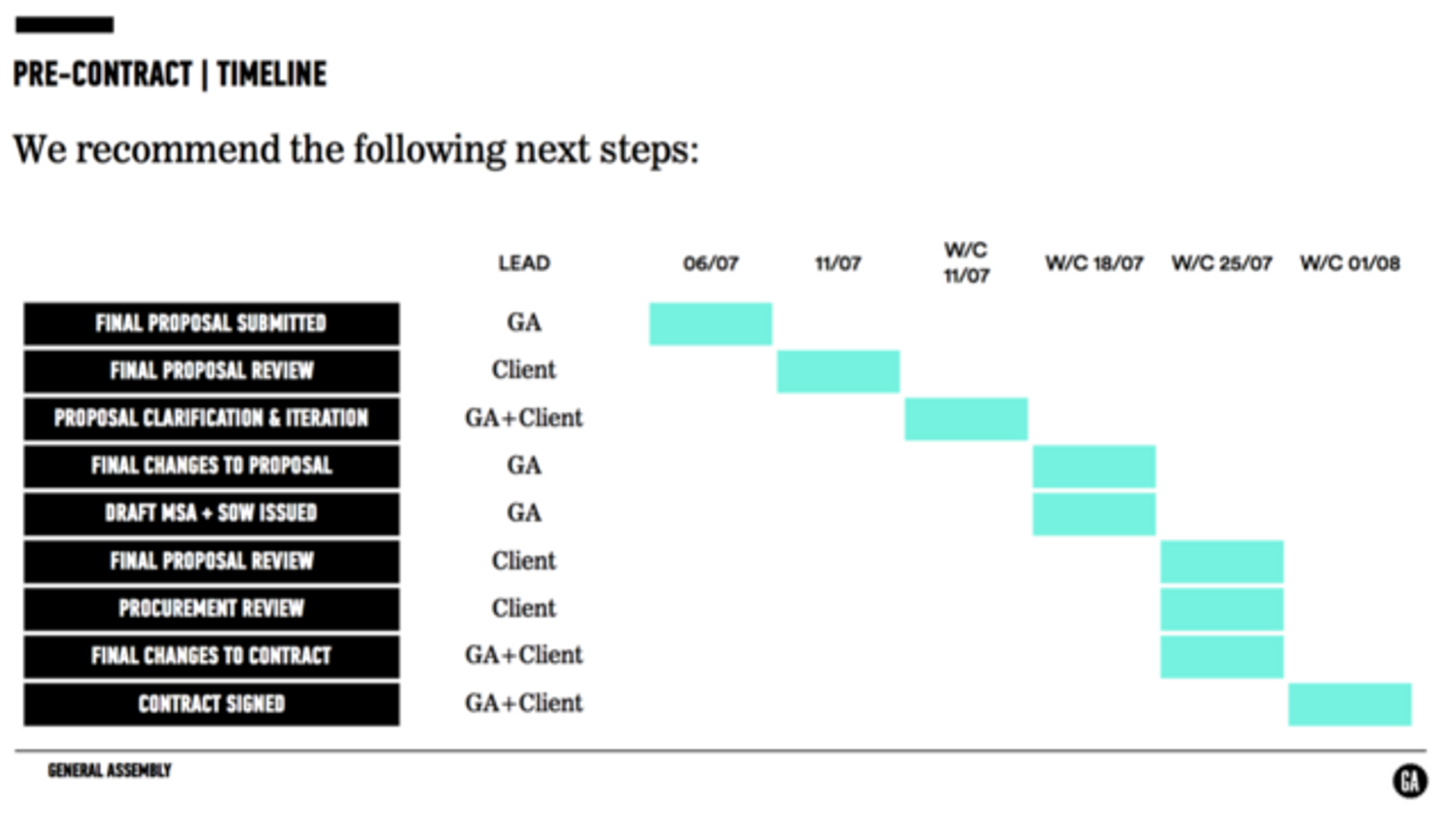 PRE-CONTRACT | TIMELINE

We recommend the following next steps:

| | LEAD | 06/07 | 11/07 | W/C 11/07 | W/C 18/07 | W/C 25/07 | W/C 01/08 |
|---|---|---|---|---|---|---|---|
| FINAL PROPOSAL SUBMITTED | GA | | | | | | |
| FINAL PROPOSAL REVIEW | Client | | | | | | |
| PROPOSAL CLARIFICATION & ITERATION | GA+Client | | | | | | |
| FINAL CHANGES TO PROPOSAL | GA | | | | | | |
| DRAFT MSA + SOW ISSUED | GA | | | | | | |
| FINAL PROPOSAL REVIEW | Client | | | | | | |
| PROCUREMENT REVIEW | Client | | | | | | |
| FINAL CHANGES TO CONTRACT | GA+Client | | | | | | |
| CONTRACT SIGNED | GA+Client | | | | | | |

GENERAL ASSEMBLY

GA